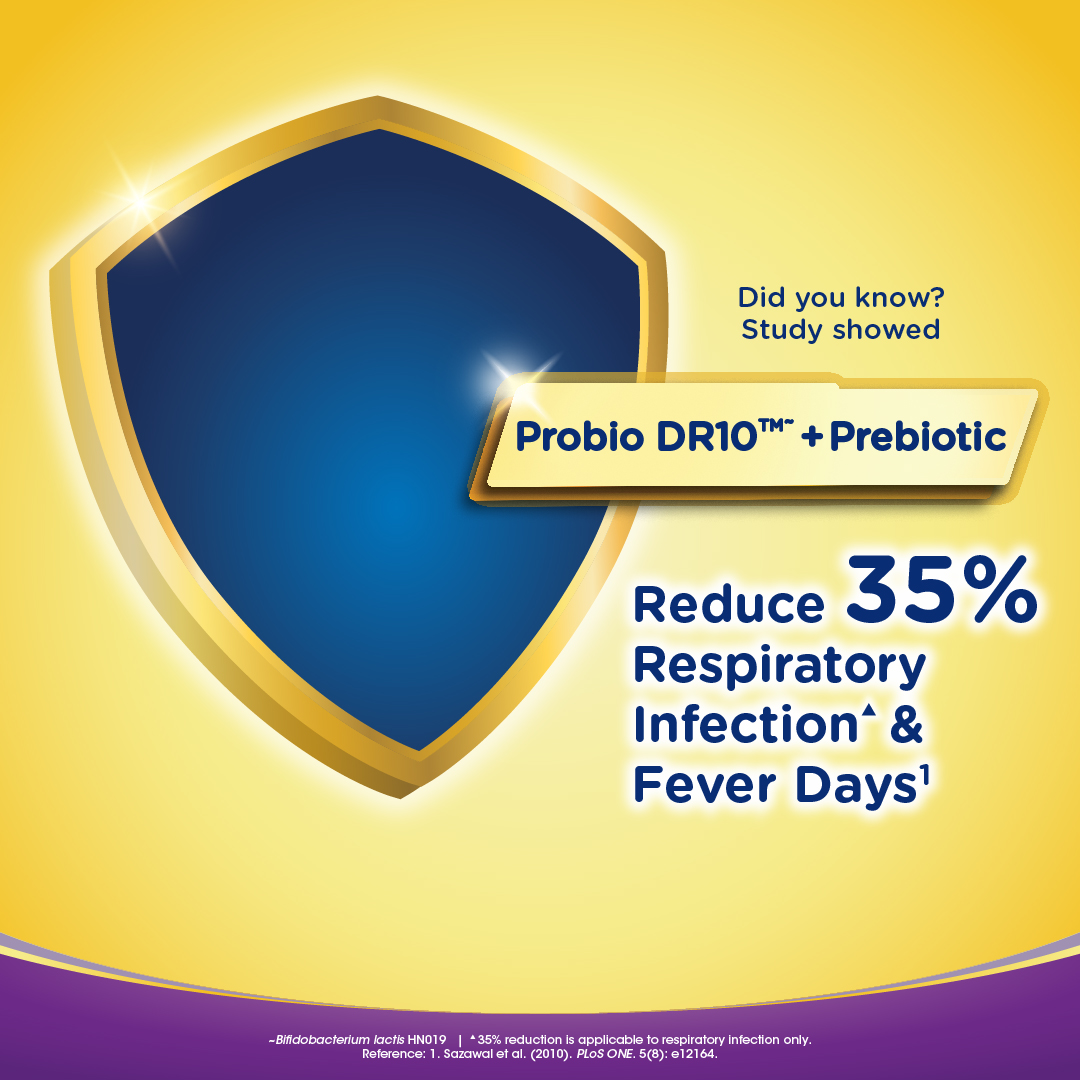 Did you know?
Study showed

Probio DR10™~ + Prebiotic

Reduce 35%
Respiratory
Infection▲ &
Fever Days¹

~Bifidobacterium lactis HN019 | ▲35% reduction is applicable to respiratory infection only.
Reference: 1. Sazawal et al. (2010). PLoS ONE. 5(8): e12164.